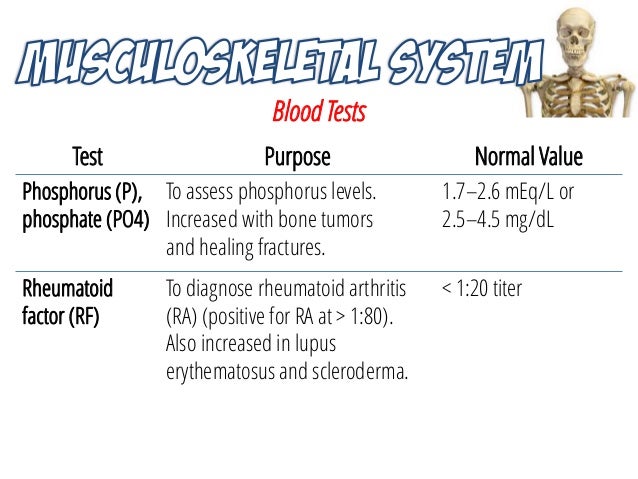 MUSCULOSKELETAL SYSTEM

Blood Tests

| Test | Purpose | Normal Value |
|---|---|---|
| Phosphorus (P), phosphate (PO4) | To assess phosphorus levels. Increased with bone tumors and healing fractures. | 1.7–2.6 mEq/L or 2.5–4.5 mg/dL |
| Rheumatoid factor (RF) | To diagnose rheumatoid arthritis (RA) (positive for RA at > 1:80). Also increased in lupus erythematosus and scleroderma. | < 1:20 titer |